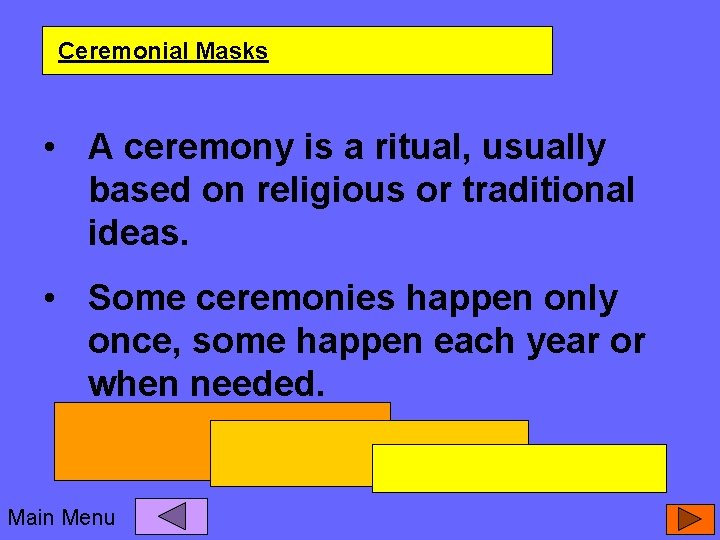 Ceremonial Masks

• A ceremony is a ritual, usually based on religious or traditional ideas.

• Some ceremonies happen only once, some happen each year or when needed.

Main Menu